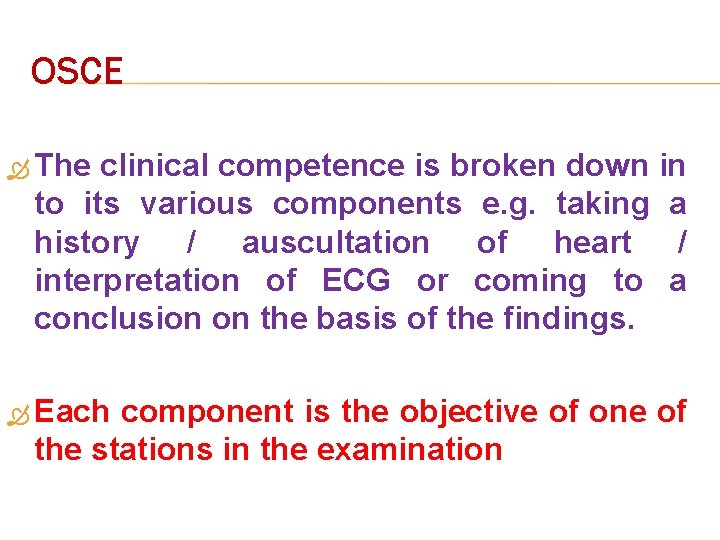 OSCE

The clinical competence is broken down in to its various components e.g. taking a history / auscultation of heart / interpretation of ECG or coming to a conclusion on the basis of the findings.

Each component is the objective of one of the stations in the examination